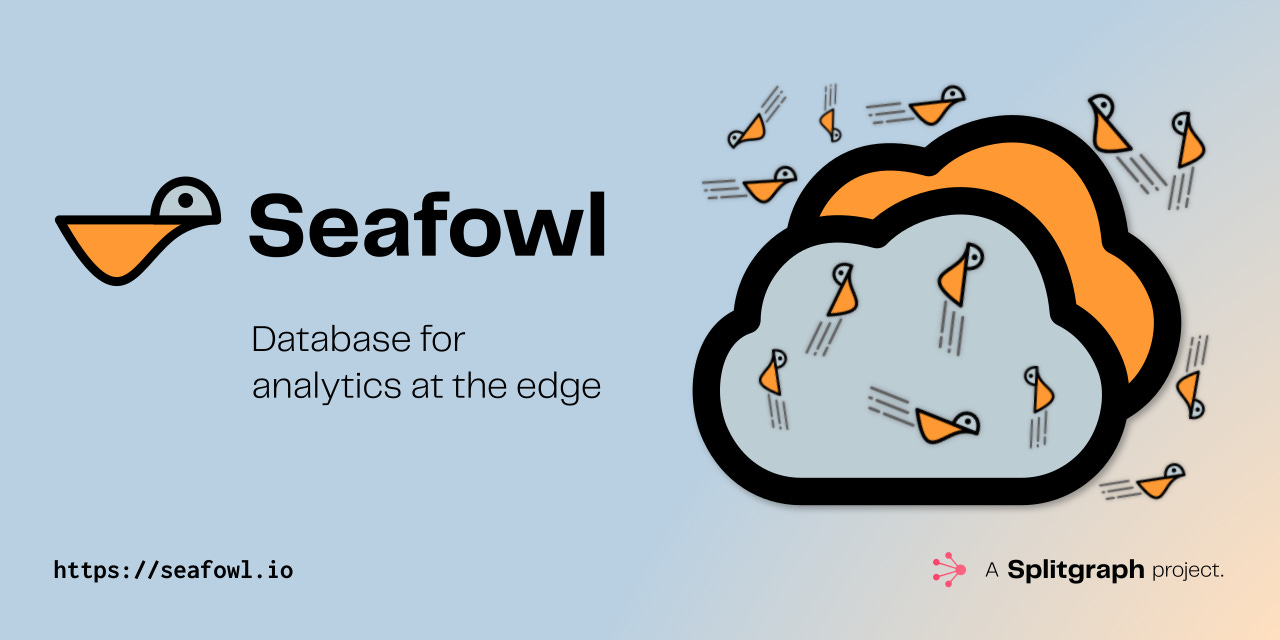 Seafowl

Database for analytics at the edge

https://seafowl.io

A Splitgraph project.